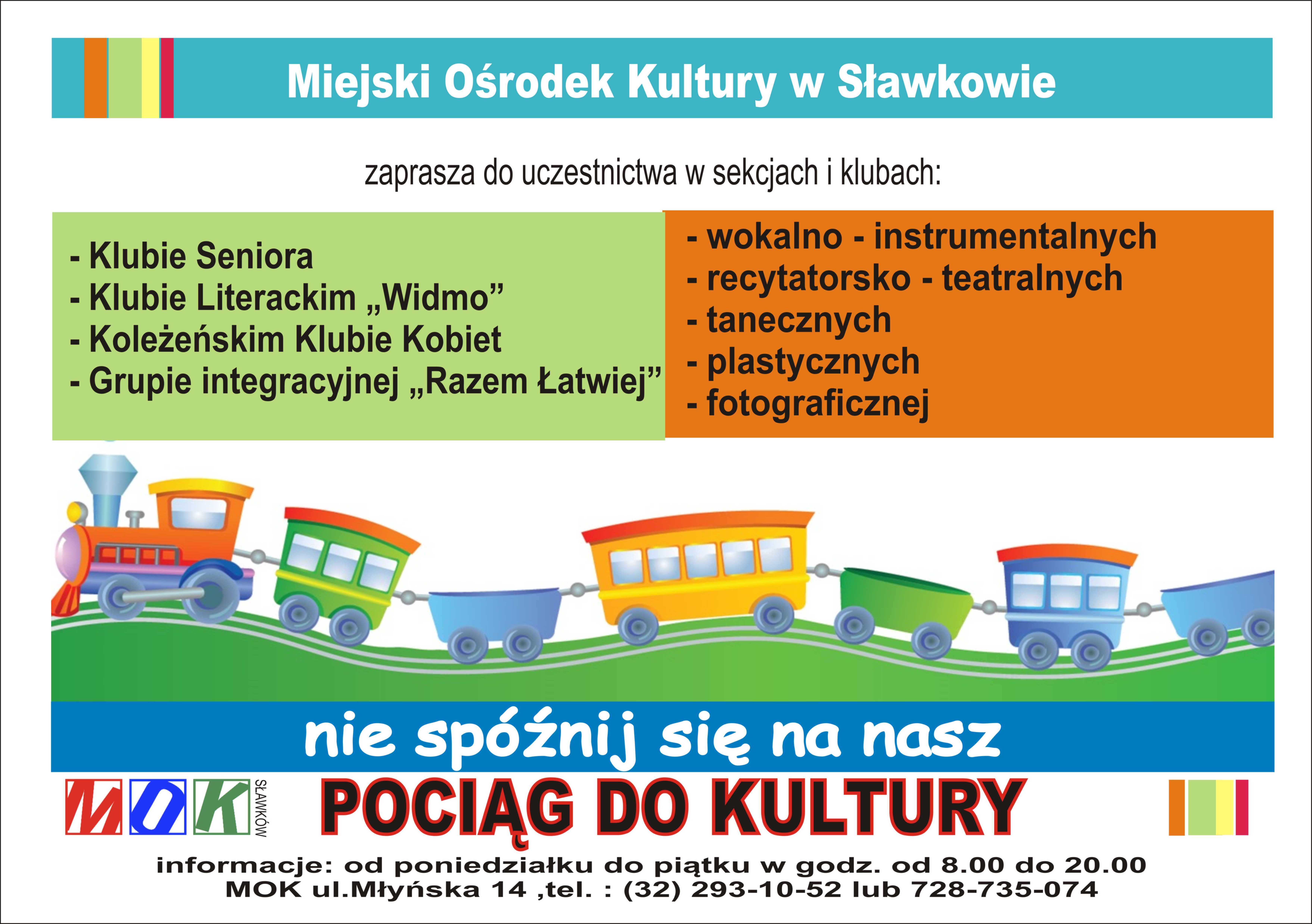 Miejski Ośrodek Kultury w Sławkowie

zaprasza do uczestnictwa w sekcjach i klubach:

- Klubie Seniora
- Klubie Literackim „Widmo”
- Koleżeńskim Klubie Kobiet
- Grupie integracyjnej „Razem Łatwiej”

- wokalno - instrumentalnych
- recytatorsko - teatralnych
- tanecznych
- plastycznych
- fotograficznej

nie spóźnij się na nasz

MOK SŁAWKÓW

POCIĄG DO KULTURY

informacje: od poniedziałku do piątku w godz. od 8.00 do 20.00
MOK ul.Młyńska 14 ,tel. : (32) 293-10-52 lub 728-735-074